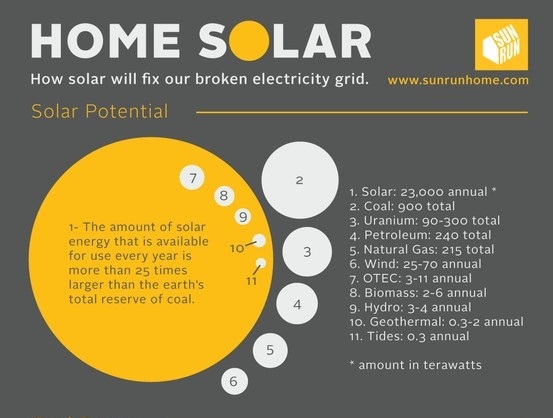 HOME SOLAR

SUN RUN

How solar will fix our broken electricity grid.

www.sunrunhome.com

Solar Potential

1- The amount of solar energy that is available for use every year is more than 25 times larger than the earth's total reserve of coal.

7
8
9
10
11
2
3
4
5
6

1. Solar: 23,000 annual *
2. Coal: 900 total
3. Uranium: 90-300 total
4. Petroleum: 240 total
5. Natural Gas: 215 total
6. Wind: 25-70 annual
7. OTEC: 3-11 annual
8. Biomass: 2-6 annual
9. Hydro: 3-4 annual
10. Geothermal: 0.3-2 annual
11. Tides: 0.3 annual

* amount in terawatts